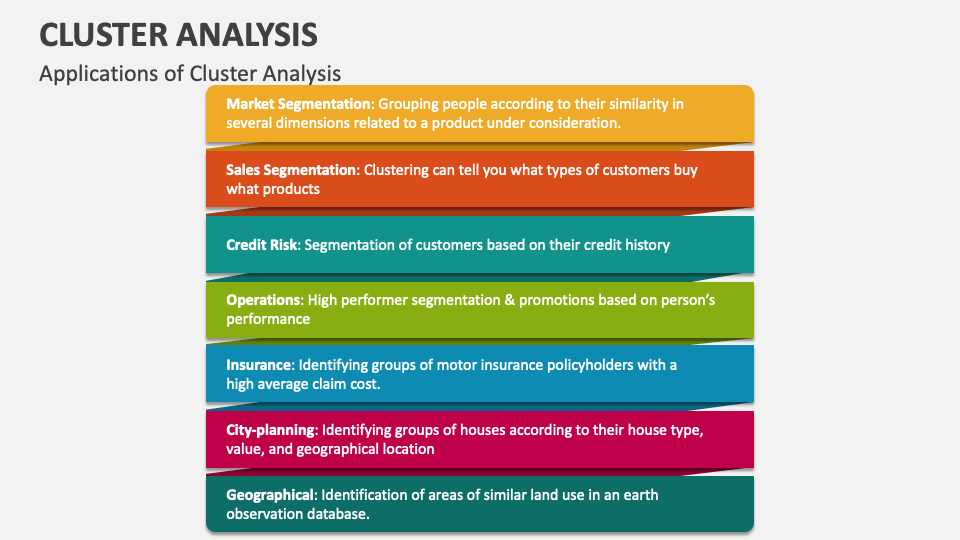 CLUSTER ANALYSIS

Applications of Cluster Analysis

Market Segmentation: Grouping people according to their similarity in several dimensions related to a product under consideration.

Sales Segmentation: Clustering can tell you what types of customers buy what products

Credit Risk: Segmentation of customers based on their credit history

Operations: High performer segmentation & promotions based on person's performance

Insurance: Identifying groups of motor insurance policyholders with a high average claim cost.

City-planning: Identifying groups of houses according to their house type, value, and geographical location

Geographical: Identification of areas of similar land use in an earth observation database.